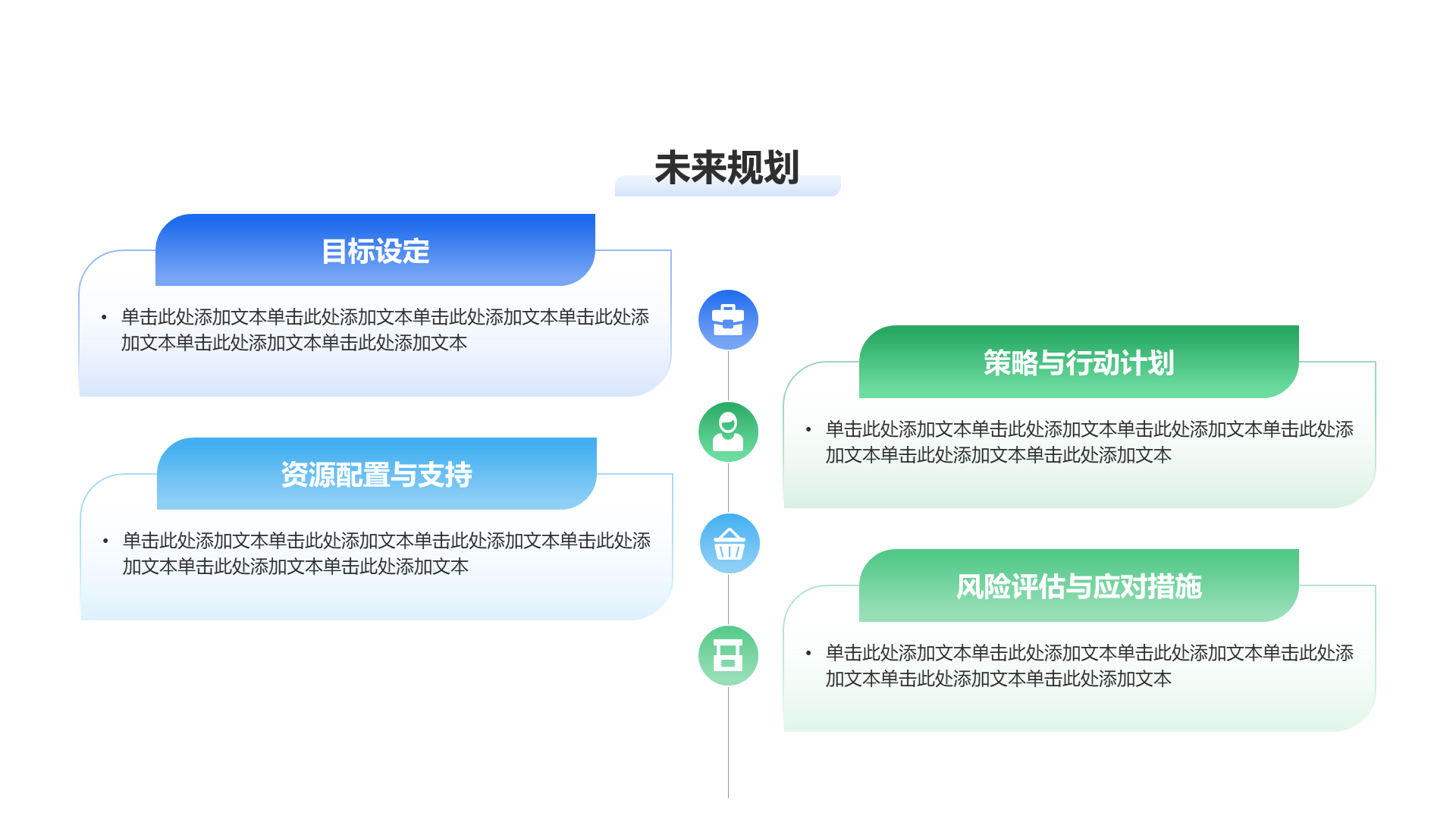 未来规划

目标设定

• 单击此处添加文本单击此处添加文本单击此处添加文本单击此处添加文本单击此处添加文本单击此处添加文本

策略与行动计划

• 单击此处添加文本单击此处添加文本单击此处添加文本单击此处添加文本单击此处添加文本单击此处添加文本

资源配置与支持

• 单击此处添加文本单击此处添加文本单击此处添加文本单击此处添加文本单击此处添加文本单击此处添加文本

风险评估与应对措施

• 单击此处添加文本单击此处添加文本单击此处添加文本单击此处添加文本单击此处添加文本单击此处添加文本